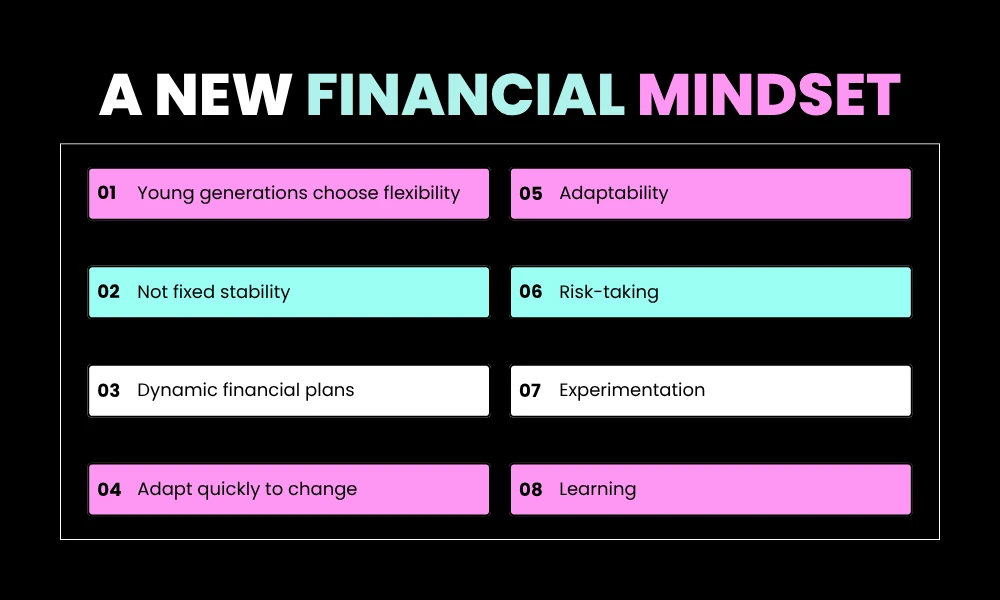 A NEW FINANCIAL MINDSET

01 Young generations choose flexibility

02 Not fixed stability

03 Dynamic financial plans

04 Adapt quickly to change

05 Adaptability

06 Risk-taking

07 Experimentation

08 Learning